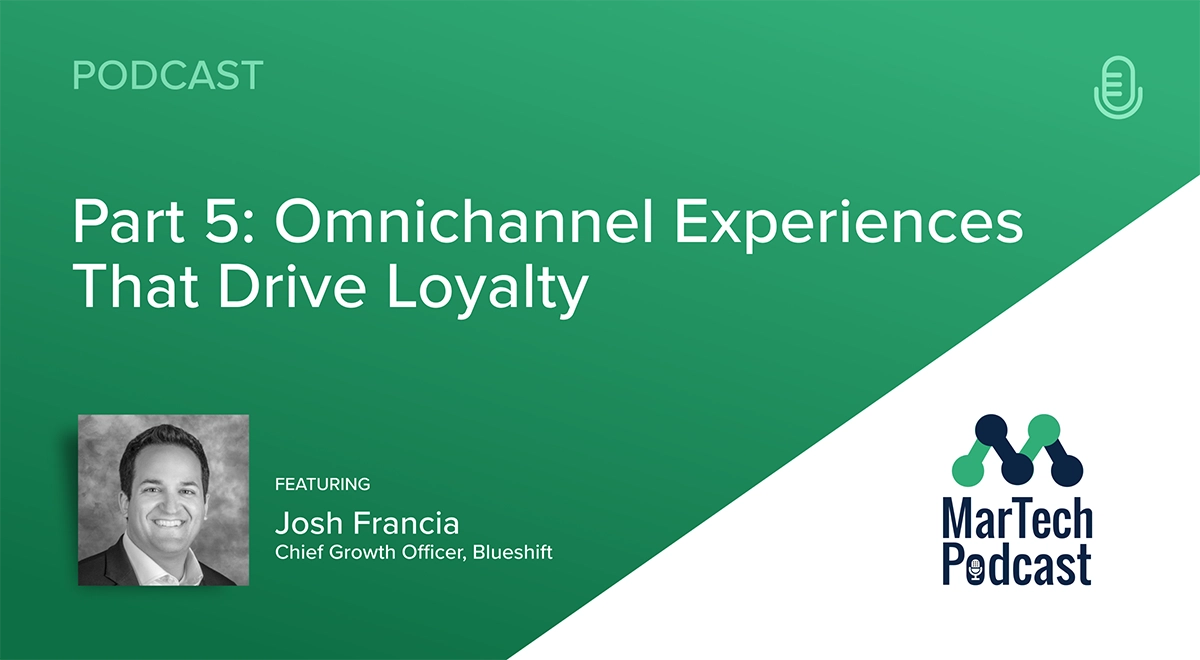 PODCAST

Part 5: Omnichannel Experiences That Drive Loyalty

FEATURING
Josh Francia
Chief Growth Officer, Blueshift

MarTech Podcast